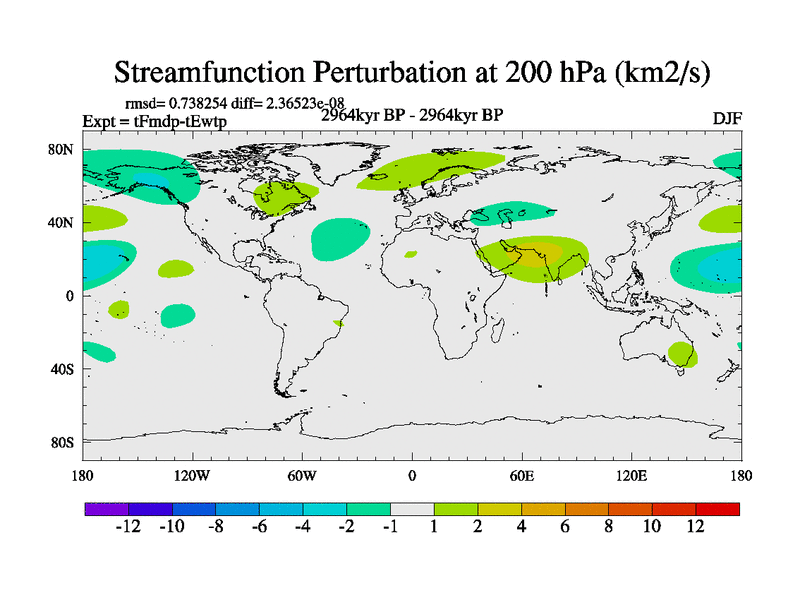 Streamfunction Perturbation at 200 hPa (km2/s)

rmsd= 0.738254 diff= 2.36523e-08
Expt = tFmdp-tEwtp
2964kyr BP - 2964kyr BP
DJF

80N
40N
0
40S
80S

180
120W
60W
0
60E
120E
180

-12 -10 -8 -6 -4 -2 -1 1 2 4 6 8 10 12